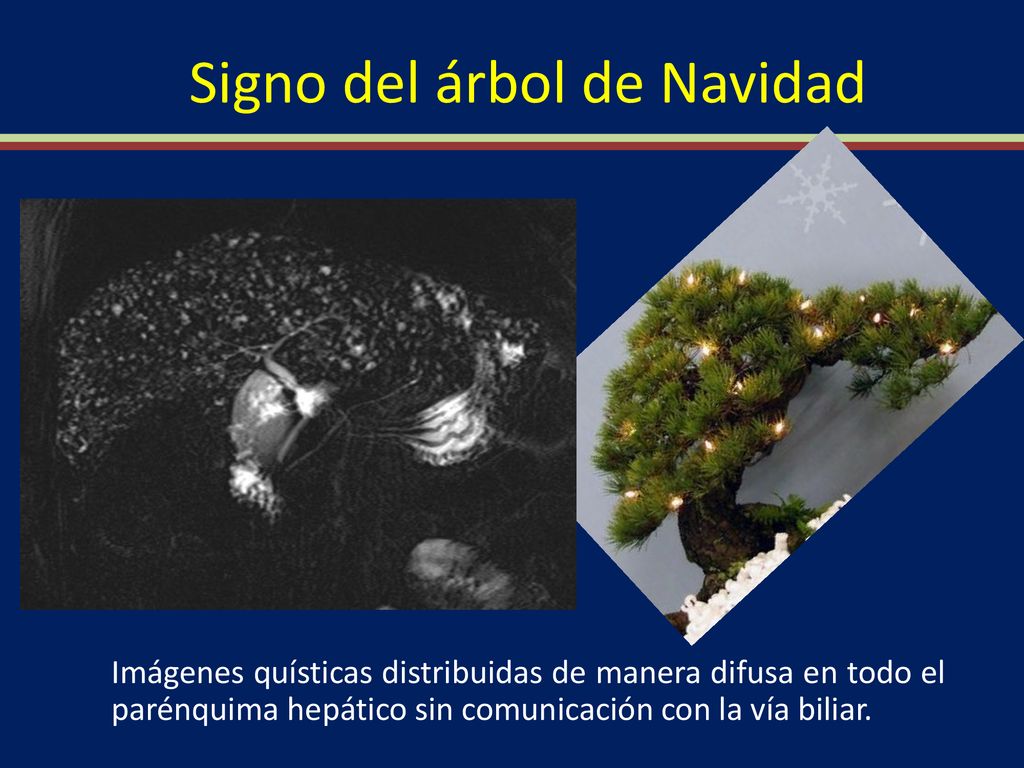 Signo del árbol de Navidad

Imágenes quísticas distribuidas de manera difusa en todo el parénquima hepático sin comunicación con la vía biliar.